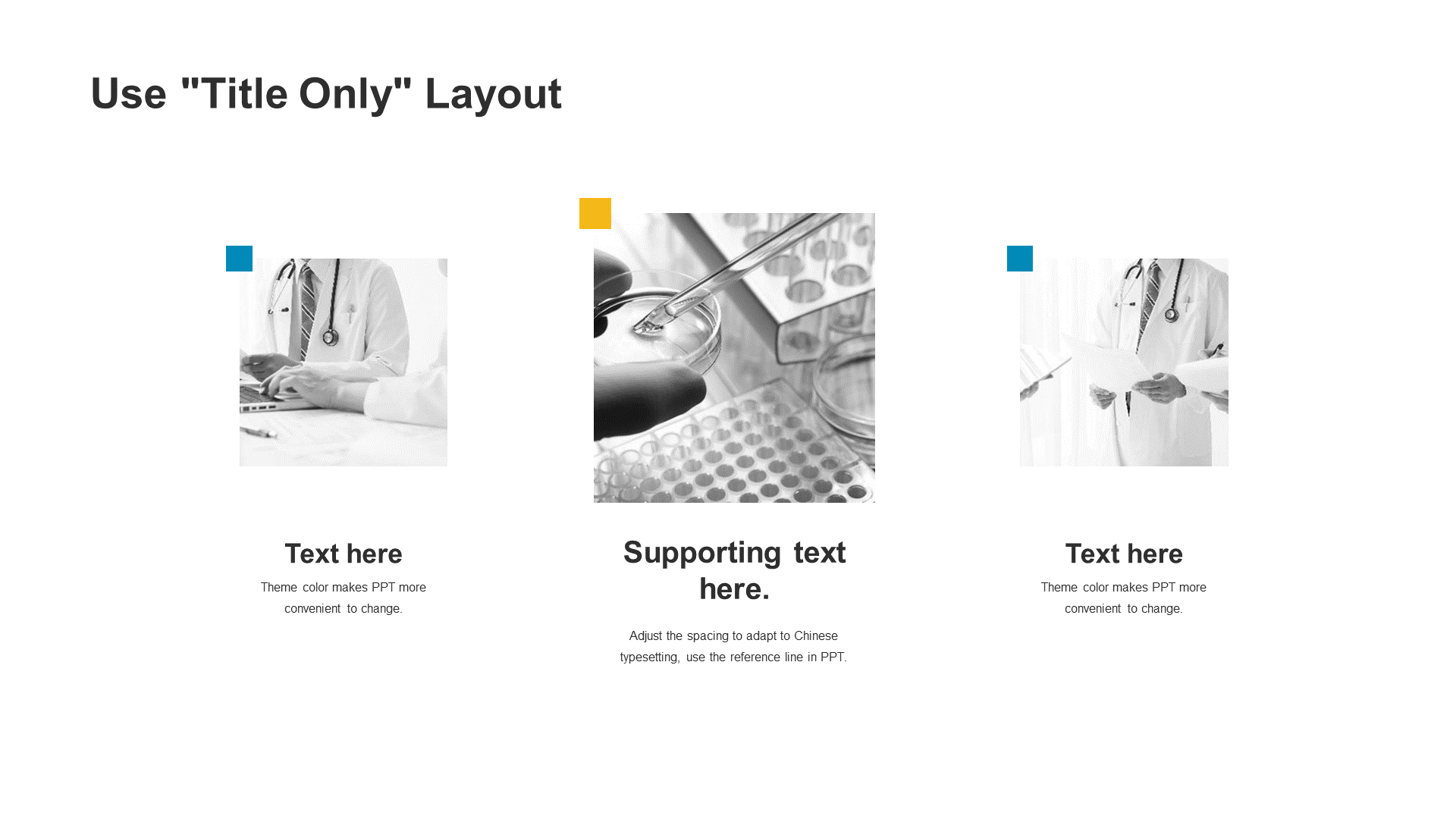 Use "Title Only" Layout

Text here

Theme color makes PPT more convenient to change.

Supporting text here.

Adjust the spacing to adapt to Chinese typesetting, use the reference line in PPT.

Text here

Theme color makes PPT more convenient to change.